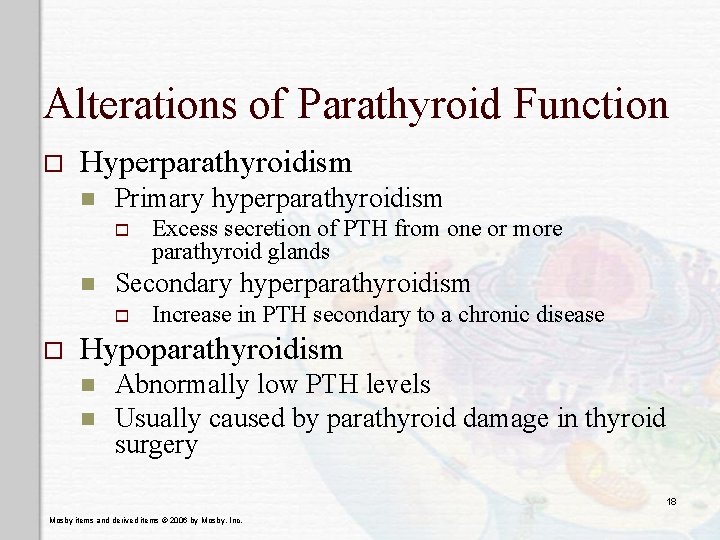 Alterations of Parathyroid Function

Hyperparathyroidism

Primary hyperparathyroidism

Excess secretion of PTH from one or more parathyroid glands

Secondary hyperparathyroidism

Increase in PTH secondary to a chronic disease

Hypoparathyroidism

Abnormally low PTH levels

Usually caused by parathyroid damage in thyroid surgery

18

Mosby items and derived items © 2006 by Mosby, Inc.